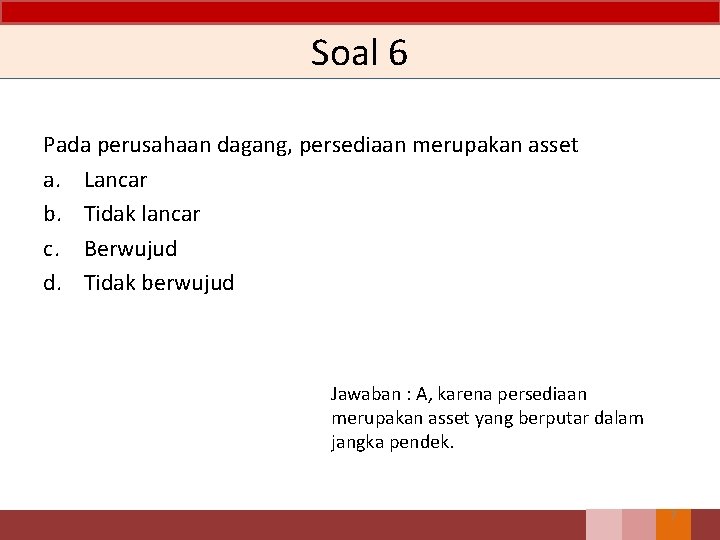 Soal 6

Pada perusahaan dagang, persediaan merupakan asset
a. Lancar
b. Tidak lancar
c. Berwujud
d. Tidak berwujud

Jawaban : A, karena persediaan merupakan asset yang berputar dalam jangka pendek.

7